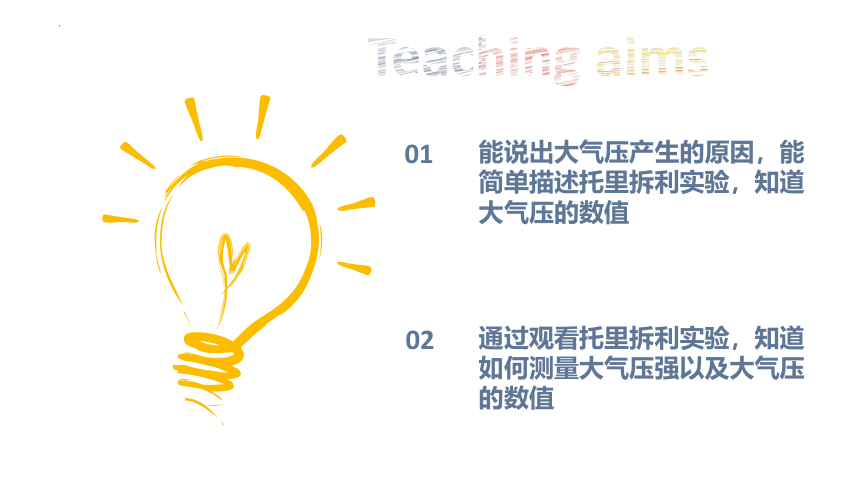 Teaching aims

01 能说出大气压产生的原因，能简单描述托里拆利实验，知道大气压的数值

02 通过观看托里拆利实验，知道如何测量大气压强以及大气压的数值